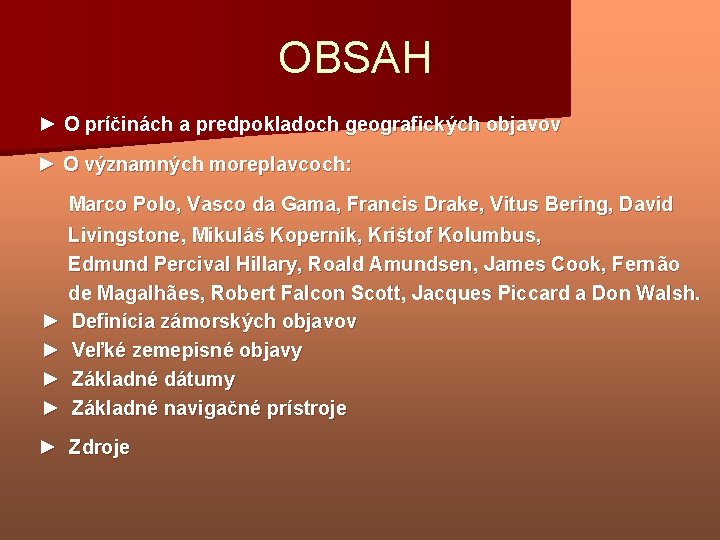 OBSAH

► O príčinách a predpokladoch geografických objavov

► O významných moreplavcoch:

Marco Polo, Vasco da Gama, Francis Drake, Vitus Bering, David Livingstone, Mikuláš Kopernik, Krištof Kolumbus, Edmund Percival Hillary, Roald Amundsen, James Cook, Fernão de Magalhães, Robert Falcon Scott, Jacques Piccard a Don Walsh.

► Definícia zámorských objavov

► Veľké zemepisné objavy

► Základné dátumy

► Základné navigačné prístroje

► Zdroje